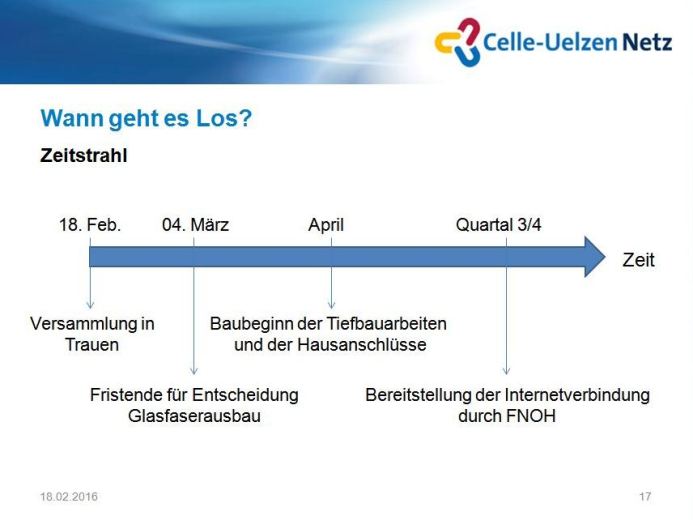 Celle-Uelzen Netz

Wann geht es Los?

Zeitstrahl

18. Feb.
04. März
April
Quartal 3/4
Zeit

Versammlung in Trauen

Baubeginn der Tiefbauarbeiten und der Hausanschlüsse

Fristende für Entscheidung Glasfaserausbau

Bereitstellung der Internetverbindung durch FNOH

18.02.2016
17